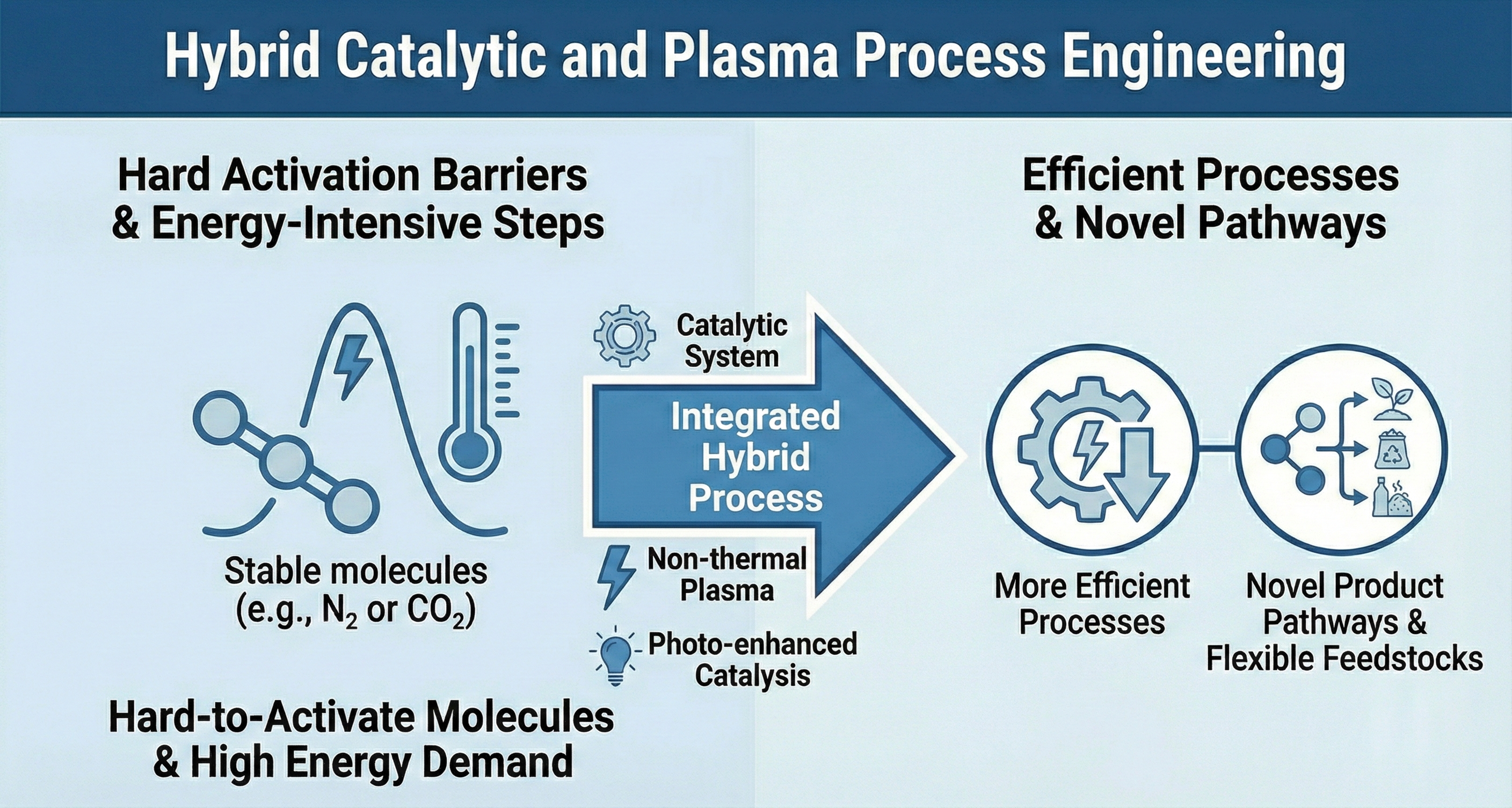 Hybrid Catalytic and Plasma Process Engineering

Hard Activation Barriers & Energy-Intensive Steps

Stable molecules (e.g., $N_2$ or $CO_2$)

Hard-to-Activate Molecules & High Energy Demand

Catalytic System

Integrated Hybrid Process

Non-thermal Plasma

Photo-enhanced Catalysis

Efficient Processes & Novel Pathways

More Efficient Processes

Novel Product Pathways & Flexible Feedstocks